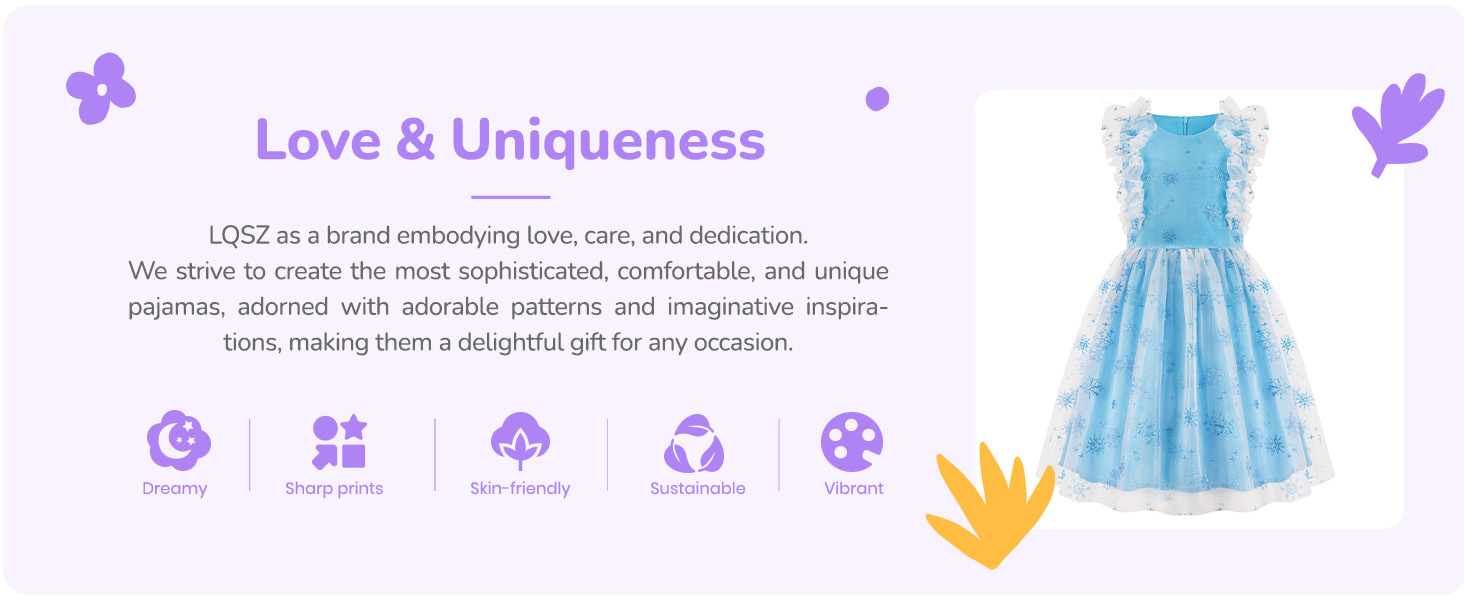 Love & Uniqueness

LQSZ as a brand embodying love, care, and dedication. We strive to create the most sophisticated, comfortable, and unique pajamas, adorned with adorable patterns and imaginative inspirations, making them a delightful gift for any occasion.

Dreamy
Sharp prints
Skin-friendly
Sustainable
Vibrant